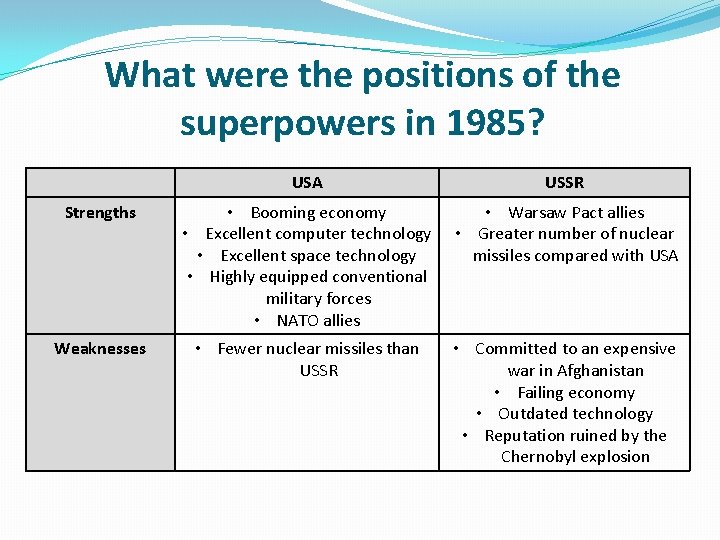 What were the positions of the superpowers in 1985?

| | USA | USSR |
|---|---|---|
| Strengths | • Booming economy • Excellent computer technology • Excellent space technology • Highly equipped conventional military forces • NATO allies | • Warsaw Pact allies • Greater number of nuclear missiles compared with USA |
| Weaknesses | • Fewer nuclear missiles than USSR | • Committed to an expensive war in Afghanistan • Failing economy • Outdated technology • Reputation ruined by the Chernobyl explosion |